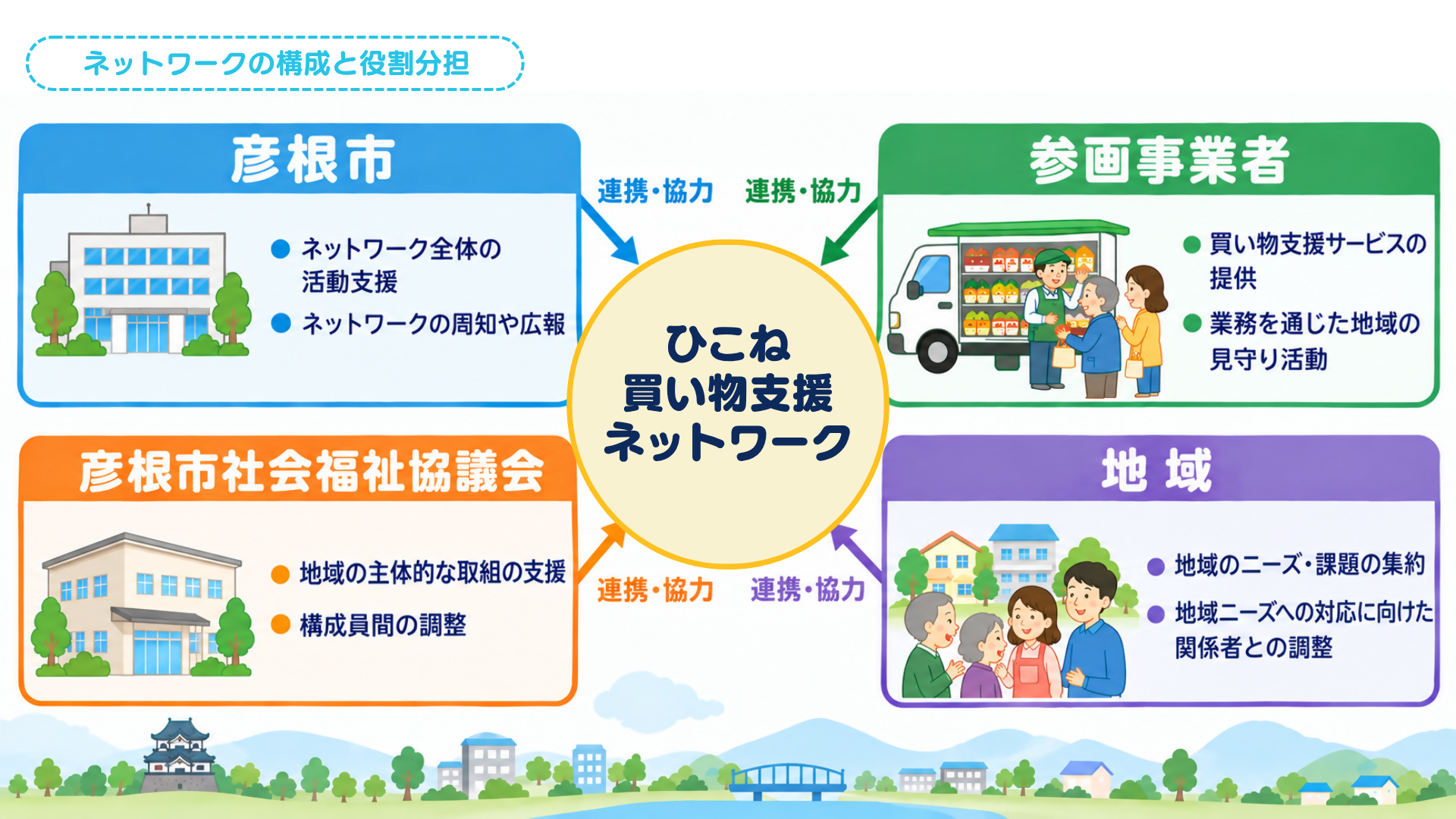 ネットワークの構成と役割分担

彦根市

● ネットワーク全体の活動支援
● ネットワークの周知や広報

連携・協力

連携・協力

参画事業者

● 買い物支援サービスの提供
● 業務を通じた地域の見守り活動

ひこね
買い物支援
ネットワーク

彦根市社会福祉協議会

● 地域の主体的な取組の支援
● 構成員間の調整

連携・協力

連携・協力

地 域

● 地域のニーズ・課題の集約
● 地域ニーズへの対応に向けた関係者との調整